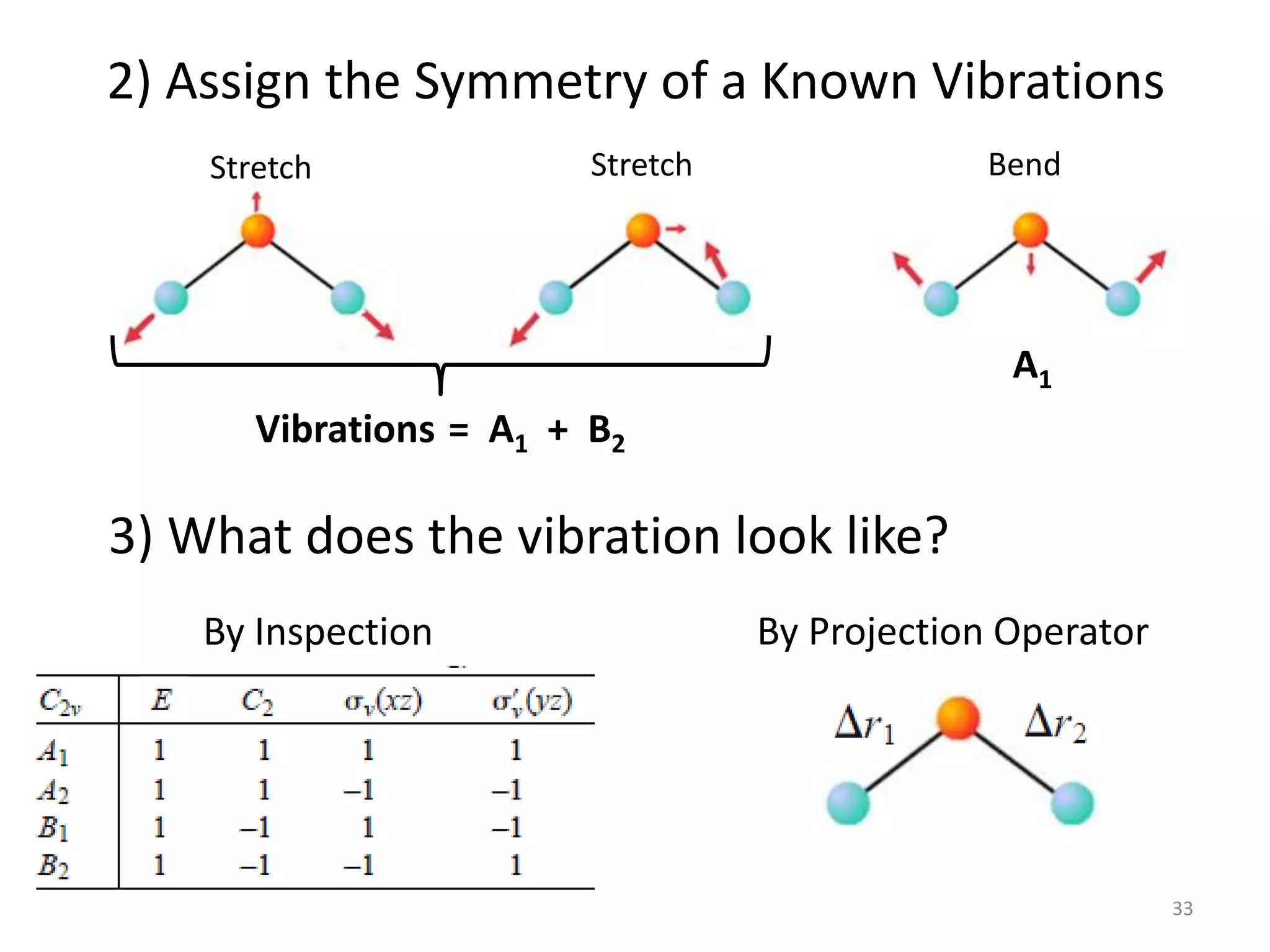 2) Assign the Symmetry of a Known Vibrations

Stretch

Stretch

Bend

$A_1$

Vibrations = $A_1$ + $B_2$

3) What does the vibration look like?

By Inspection

By Projection Operator

| $C_{2v}$ | $E$ | $C_2$ | $\sigma_v(xz)$ | $\sigma_v'(yz)$ |
|---|---|---|---|---|
| $A_1$ | 1 | 1 | 1 | 1 |
| $A_2$ | 1 | 1 | –1 | –1 |
| $B_1$ | 1 | –1 | 1 | –1 |
| $B_2$ | 1 | –1 | –1 | 1 |

$\Delta r_1$

$\Delta r_2$

33